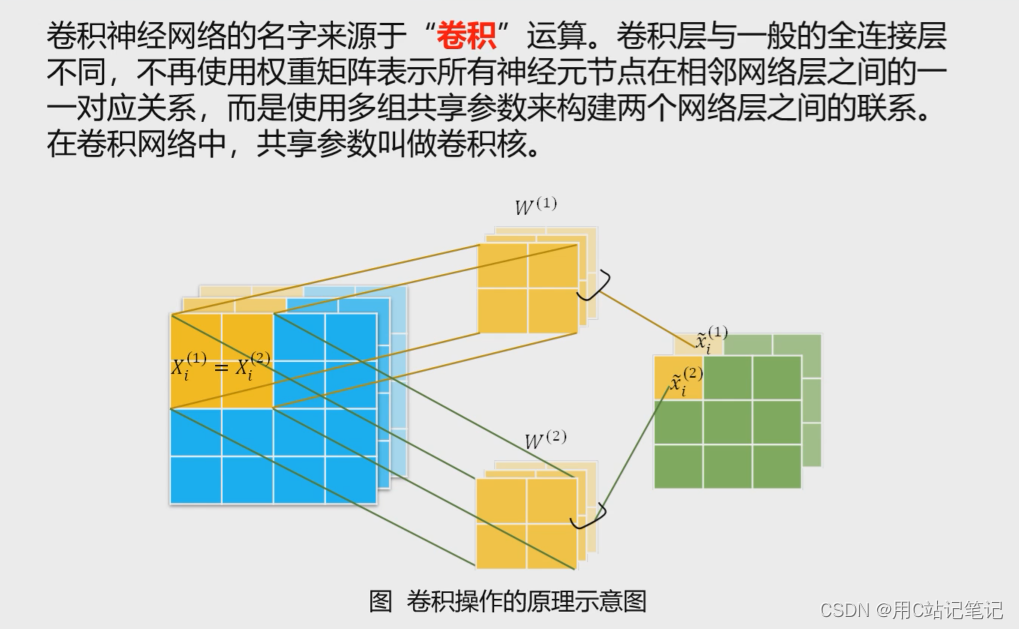 卷积神经网络的名字来源于“卷积”运算。卷积层与一般的全连接层不同，不再使用权重矩阵表示所有神经元节点在相邻网络层之间的一一对应关系，而是使用多组共享参数来构建两个网络层之间的联系。在卷积网络中，共享参数叫做卷积核。

$W^{(1)}$

$X_i^{(1)} = X_i^{(2)}$

$\tilde{x}_i^{(1)}$

$\tilde{x}_i^{(2)}$

$W^{(2)}$

图 卷积操作的原理示意图

CSDN @用C站记笔记